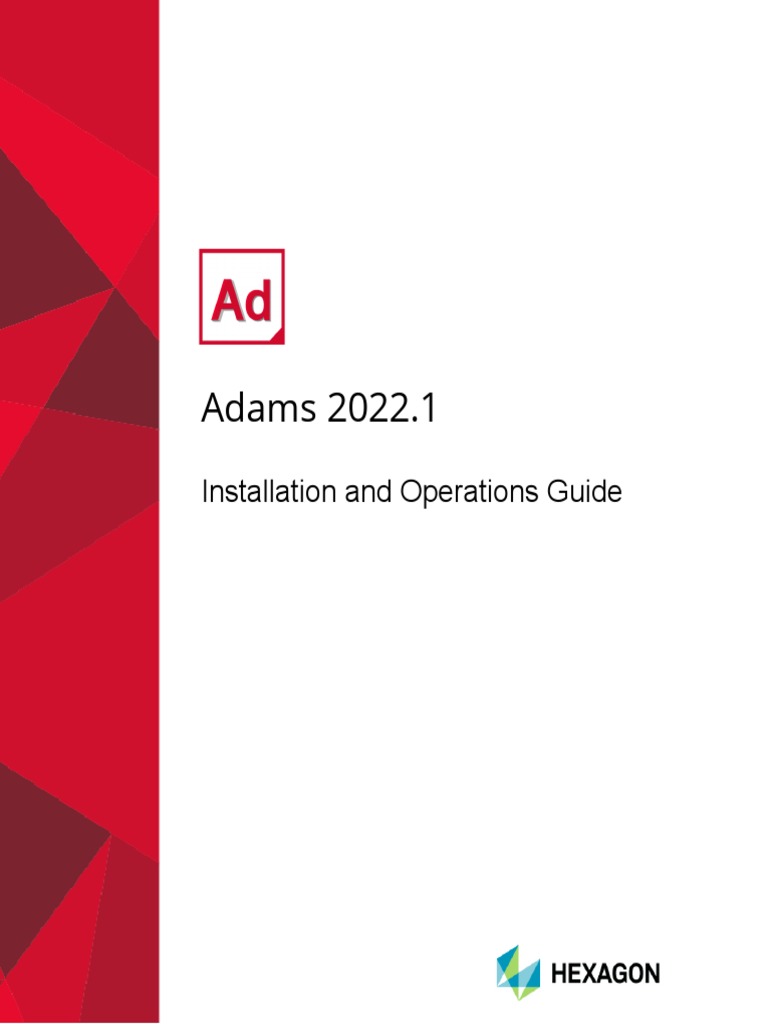 Ad

Adams 2022.1

Installation and Operations Guide

HEXAGON